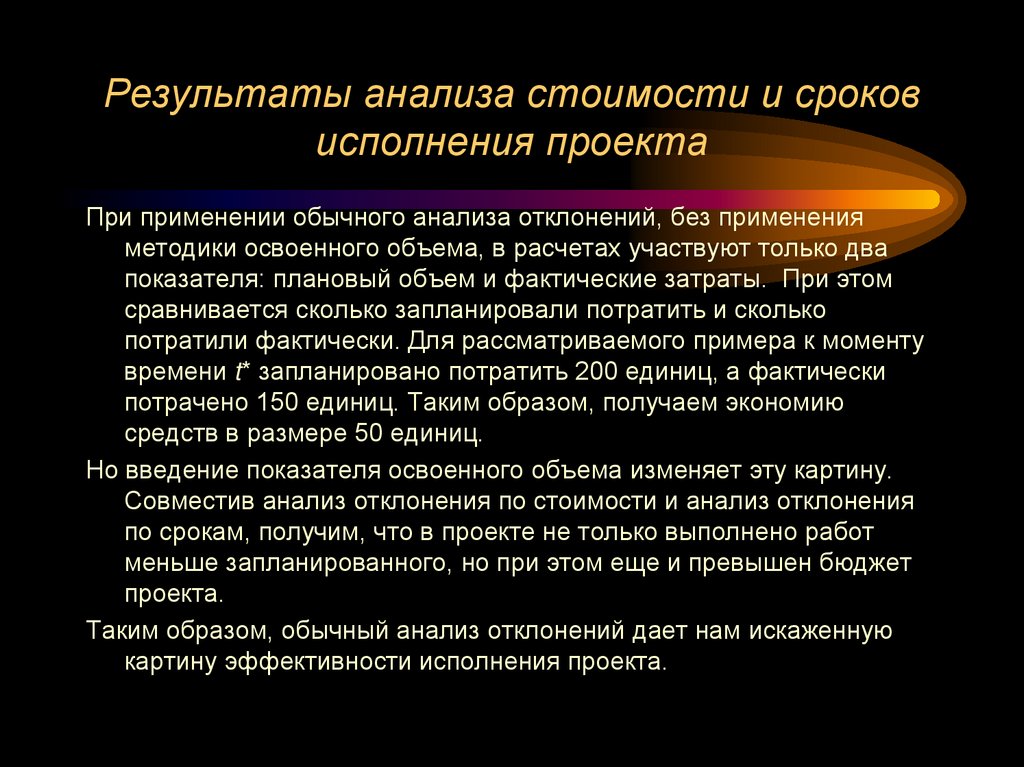 Результаты анализа стоимости и сроков исполнения проекта

При применении обычного анализа отклонений, без применения методики освоенного объема, в расчетах участвуют только два показателя: плановый объем и фактические затраты. При этом сравнивается сколько запланировали потратить и сколько потратили фактически. Для рассматриваемого примера к моменту времени $t^*$ запланировано потратить 200 единиц, а фактически потрачено 150 единиц. Таким образом, получаем экономию средств в размере 50 единиц.

Но введение показателя освоенного объема изменяет эту картину. Совместив анализ отклонения по стоимости и анализ отклонения по срокам, получим, что в проекте не только выполнено работ меньше запланированного, но при этом еще и превышен бюджет проекта.

Таким образом, обычный анализ отклонений дает нам искаженную картину эффективности исполнения проекта.